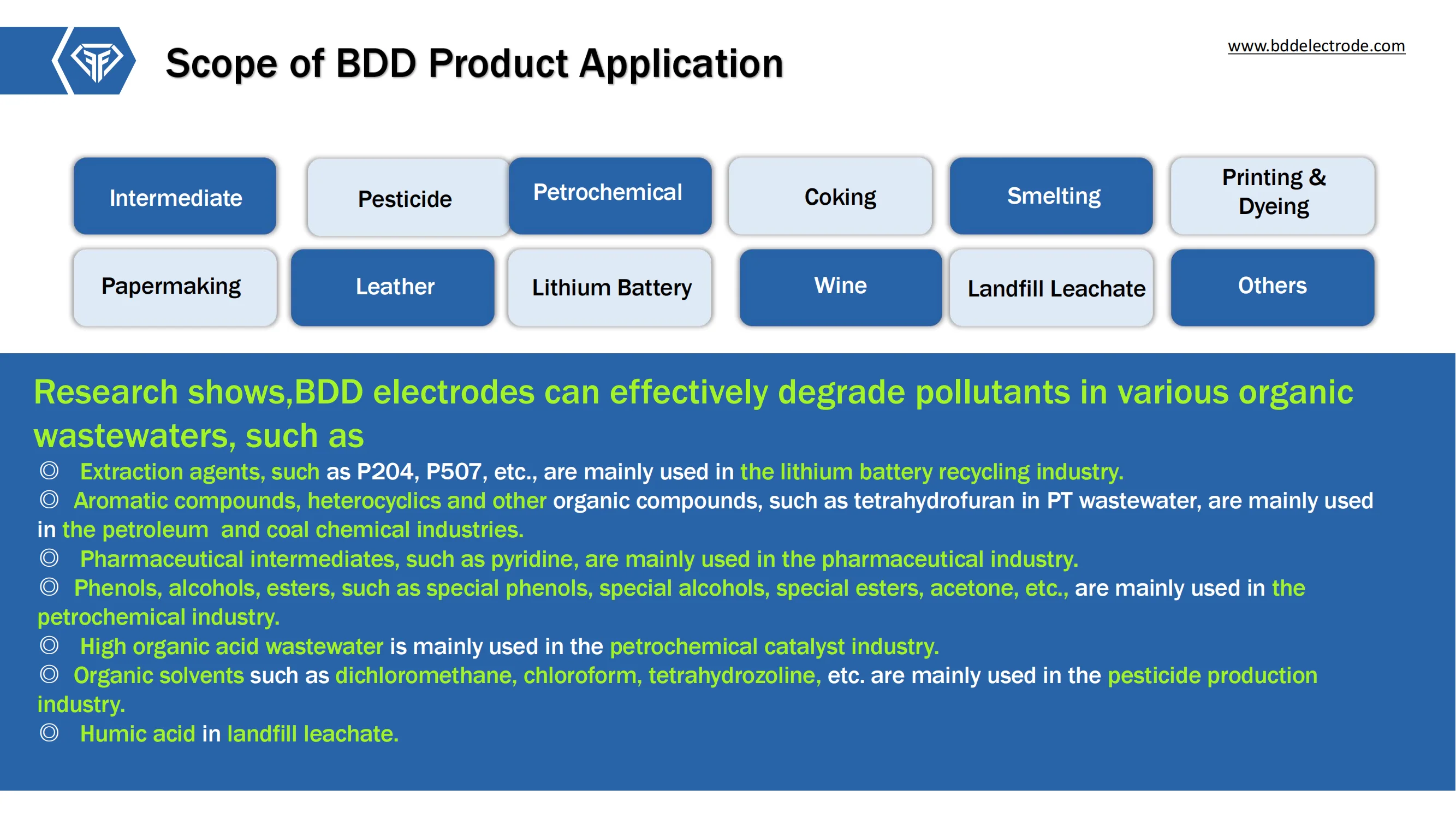 Scope of BDD Product Application

www.bddelectrode.com

Intermediate

Pesticide

Petrochemical

Coking

Smelting

Printing & Dyeing

Papermaking

Leather

Lithium Battery

Wine

Landfill Leachate

Others

Research shows,BDD electrodes can effectively degrade pollutants in various organic wastewaters, such as

◎ Extraction agents, such as P204, P507, etc., are mainly used in the lithium battery recycling industry.
◎ Aromatic compounds, heterocyclics and other organic compounds, such as tetrahydrofuran in PT wastewater, are mainly used in the petroleum and coal chemical industries.
◎ Pharmaceutical intermediates, such as pyridine, are mainly used in the pharmaceutical industry.
◎ Phenols, alcohols, esters, such as special phenols, special alcohols, special esters, acetone, etc., are mainly used in the petrochemical industry.
◎ High organic acid wastewater is mainly used in the petrochemical catalyst industry.
◎ Organic solvents such as dichloromethane, chloroform, tetrahydrozoline, etc. are mainly used in the pesticide production industry.
◎ Humic acid in landfill leachate.